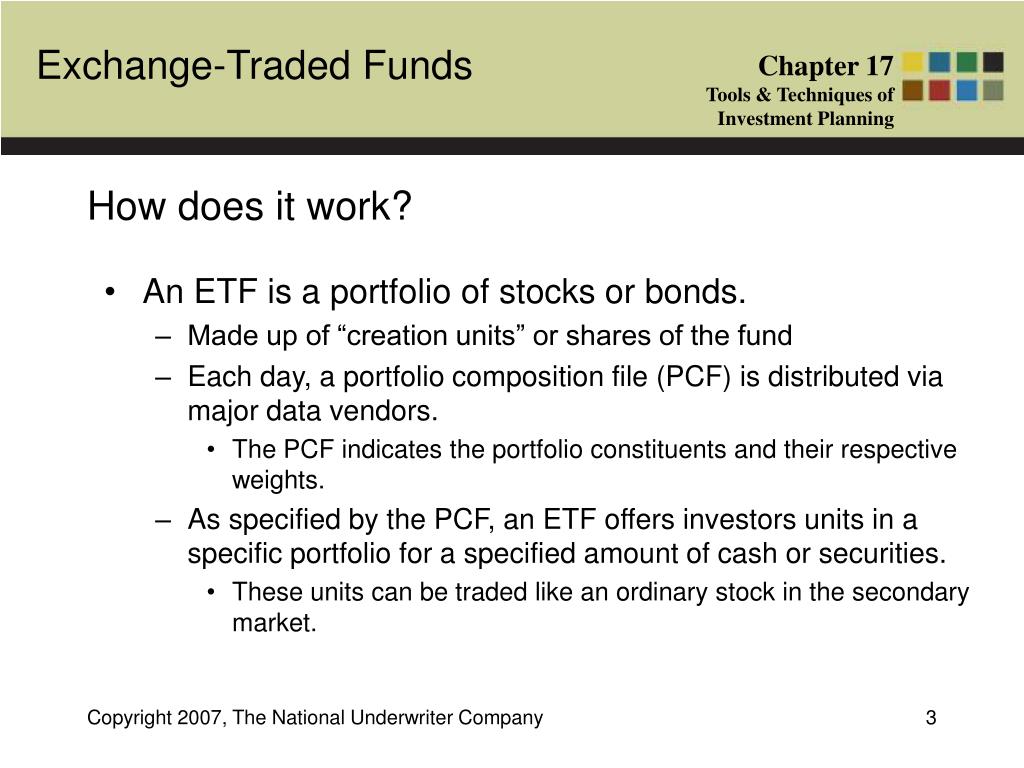 Exchange-Traded Funds

Chapter 17
Tools & Techniques of Investment Planning

How does it work?

• An ETF is a portfolio of stocks or bonds.
– Made up of “creation units” or shares of the fund
– Each day, a portfolio composition file (PCF) is distributed via major data vendors.
• The PCF indicates the portfolio constituents and their respective weights.
– As specified by the PCF, an ETF offers investors units in a specific portfolio for a specified amount of cash or securities.
• These units can be traded like an ordinary stock in the secondary market.

Copyright 2007, The National Underwriter Company

3